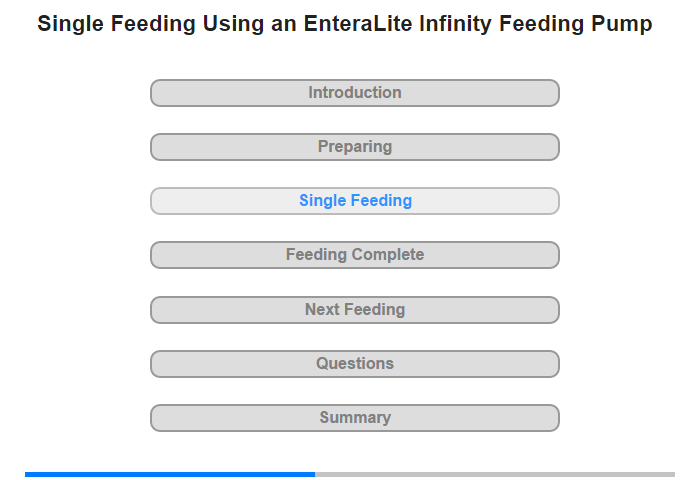 Single Feeding Using an EnteraLite Infinity Feeding Pump

Introduction

Preparing

Single Feeding

Feeding Complete

Next Feeding

Questions

Summary